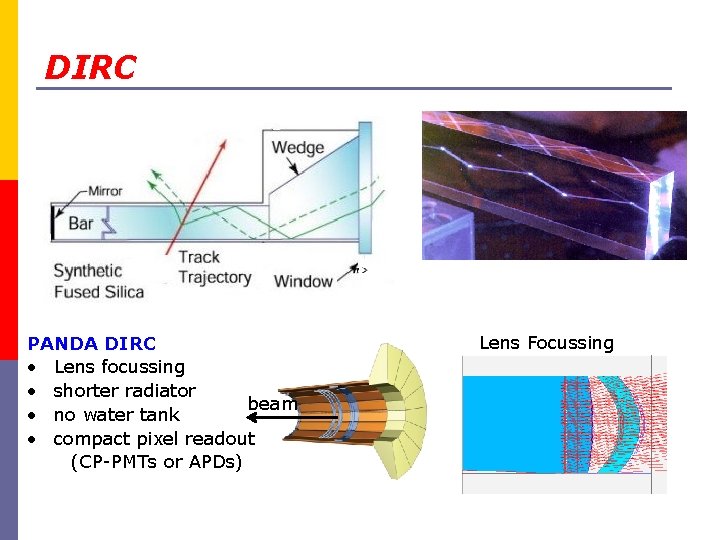 DIRC

Mirror
Bar
Wedge
Track Trajectory
Synthetic Fused Silica
Window

PANDA DIRC
• Lens focussing
• shorter radiator
• no water tank
• compact pixel readout (CP-PMTs or APDs)

beam

Lens Focussing